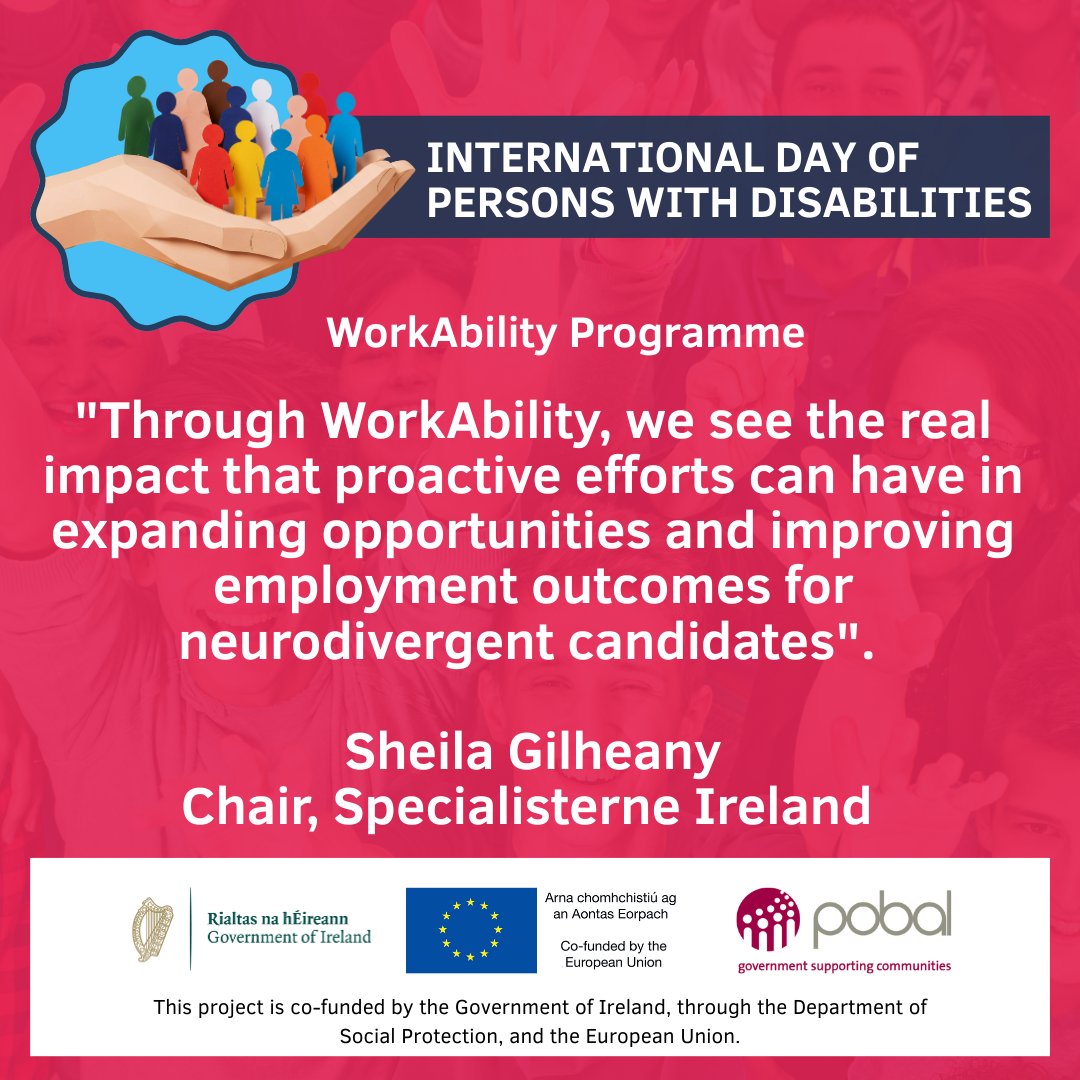 INTERNATIONAL DAY OF PERSONS WITH DISABILITIES

WorkAbility Programme

"Through WorkAbility, we see the real impact that proactive efforts can have in expanding opportunities and improving employment outcomes for neurodivergent candidates".

Sheila Gilheany
Chair, Specialisterne Ireland

Rialtas na hÉireann
Government of Ireland

Arna chomhchistiú ag an Aontas Eorpach

Co-funded by the European Union

pobal
government supporting communities

This project is co-funded by the Government of Ireland, through the Department of Social Protection, and the European Union.